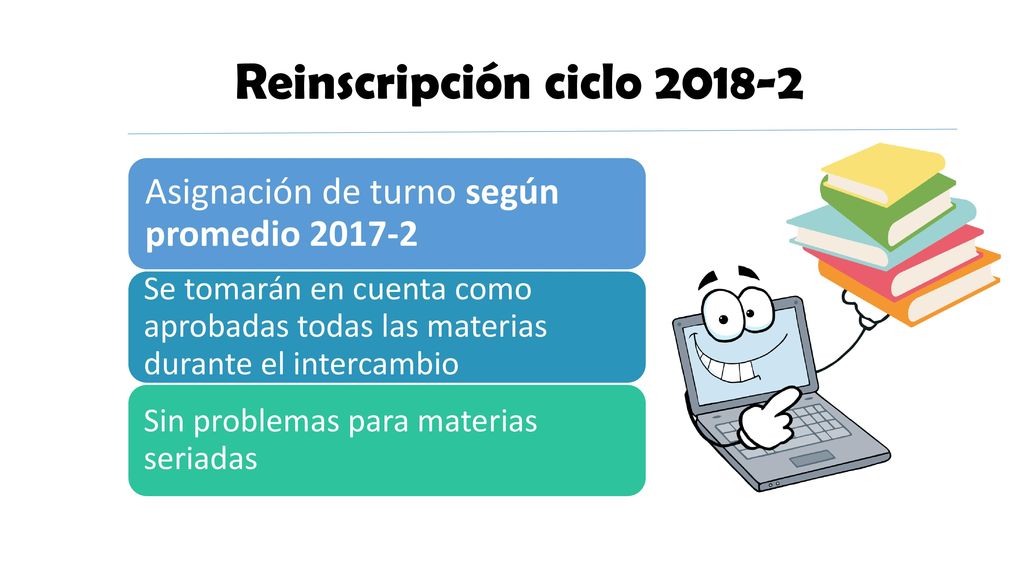 Reinscripción ciclo 2018-2

Asignación de turno según promedio 2017-2

Se tomarán en cuenta como aprobadas todas las materias durante el intercambio

Sin problemas para materias seriadas